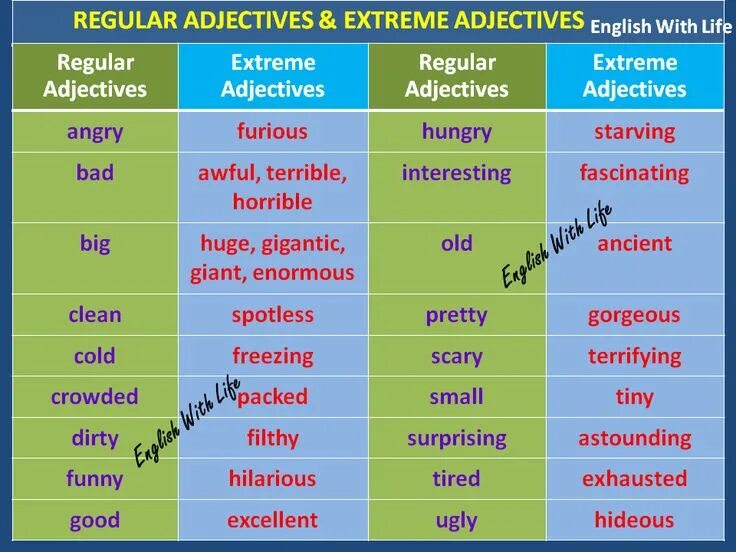 REGULAR ADJECTIVES & EXTREME ADJECTIVES English With Life

| Regular Adjectives | Extreme Adjectives | Regular Adjectives | Extreme Adjectives |
|---|---|---|---|
| angry | furious | hungry | starving |
| bad | awful, terrible, horrible | interesting | fascinating |
| big | huge, gigantic, giant, enormous | old | ancient |
| clean | spotless | pretty | gorgeous |
| cold | freezing | scary | terrifying |
| crowded | packed | small | tiny |
| dirty | filthy | surprising | astounding |
| funny | hilarious | tired | exhausted |
| good | excellent | ugly | hideous |

English With Life

English With Life